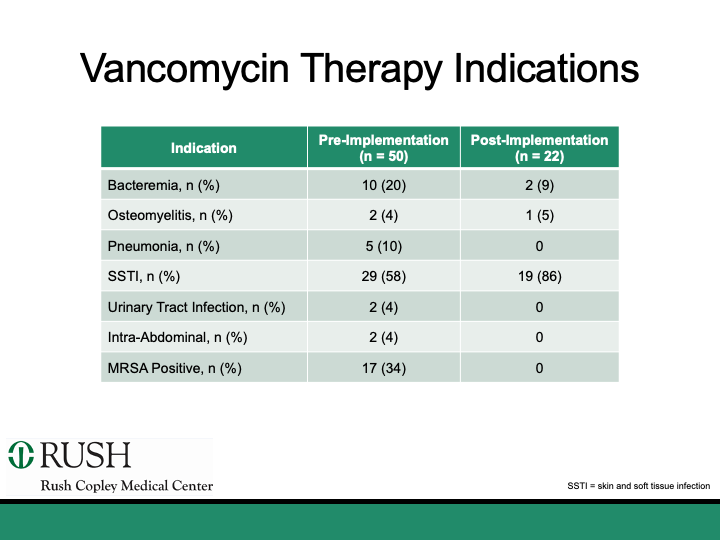 Vancomycin Therapy Indications

| Indication | Pre-Implementation (n = 50) | Post-Implementation (n = 22) |
|---|---|---|
| Bacteremia, n (%) | 10 (20) | 2 (9) |
| Osteomyelitis, n (%) | 2 (4) | 1 (5) |
| Pneumonia, n (%) | 5 (10) | 0 |
| SSTI, n (%) | 29 (58) | 19 (86) |
| Urinary Tract Infection, n (%) | 2 (4) | 0 |
| Intra-Abdominal, n (%) | 2 (4) | 0 |
| MRSA Positive, n (%) | 17 (34) | 0 |

RUSH
Rush Copley Medical Center

SSTI = skin and soft tissue infection